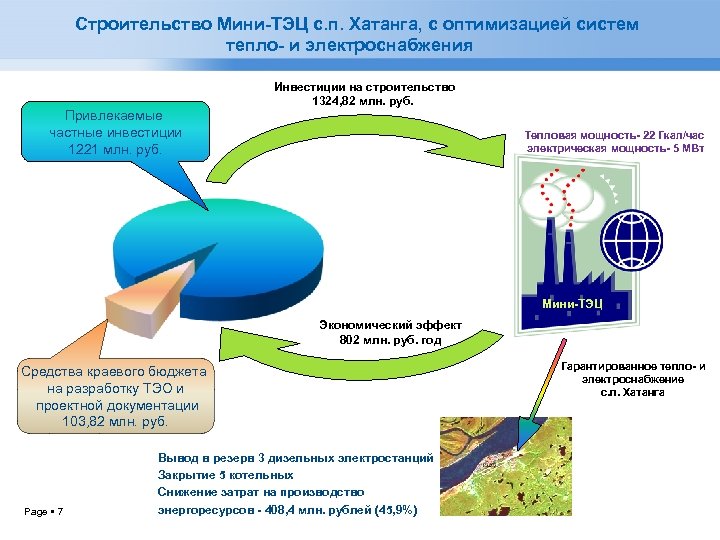 Строительство Мини-ТЭЦ с.п. Хатанга, с оптимизацией систем тепло- и электроснабжения

Инвестиции на строительство
1324,82 млн. руб.

Привлекаемые частные инвестиции 1221 млн. руб.

Тепловая мощность- 22 Гкал/час
электрическая мощность- 5 МВт

Мини-ТЭЦ

Экономический эффект
802 млн. руб. год

Средства краевого бюджета на разработку ТЭО и проектной документации 103,82 млн. руб.

Гарантированное тепло- и электроснабжение с.п. Хатанга

Вывод в резерв 3 дизельных электростанций
Закрытие 5 котельных
Снижение затрат на производство энергоресурсов - 408,4 млн. рублей (45,9%)

Page ▪ 7